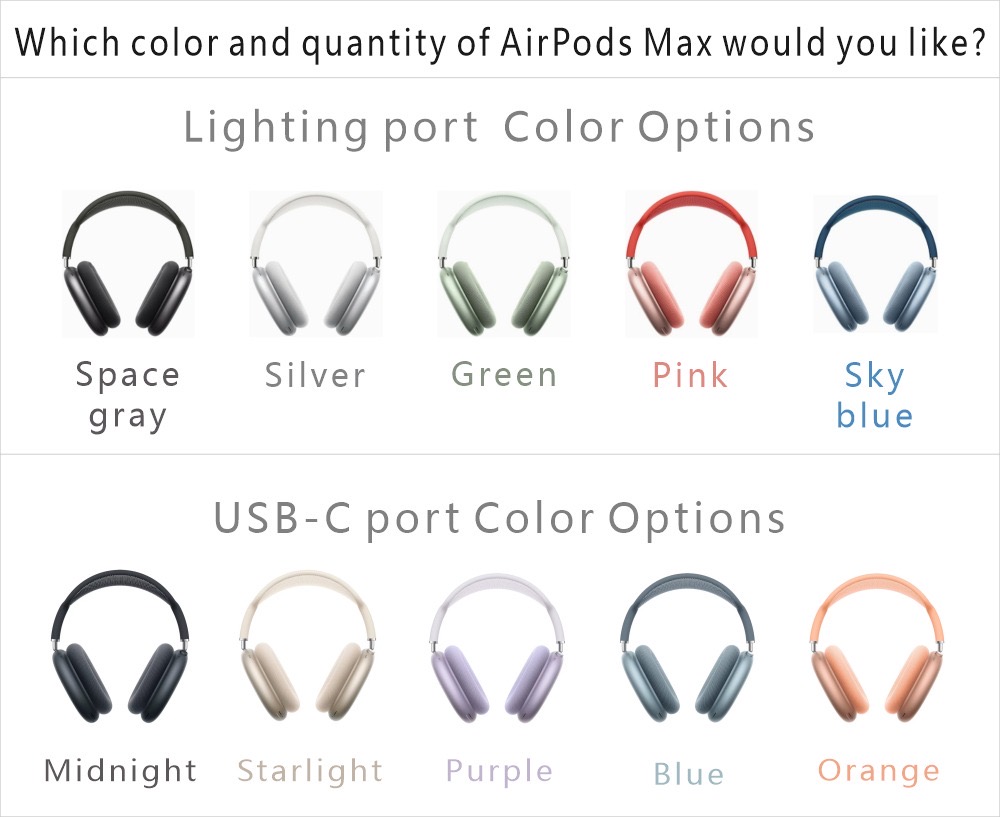 Which color and quantity of AirPods Max would you like?

Lighting port Color Options

Space gray

Silver

Green

Pink

Sky blue

USB-C port Color Options

Midnight

Starlight

Purple

Blue

Orange